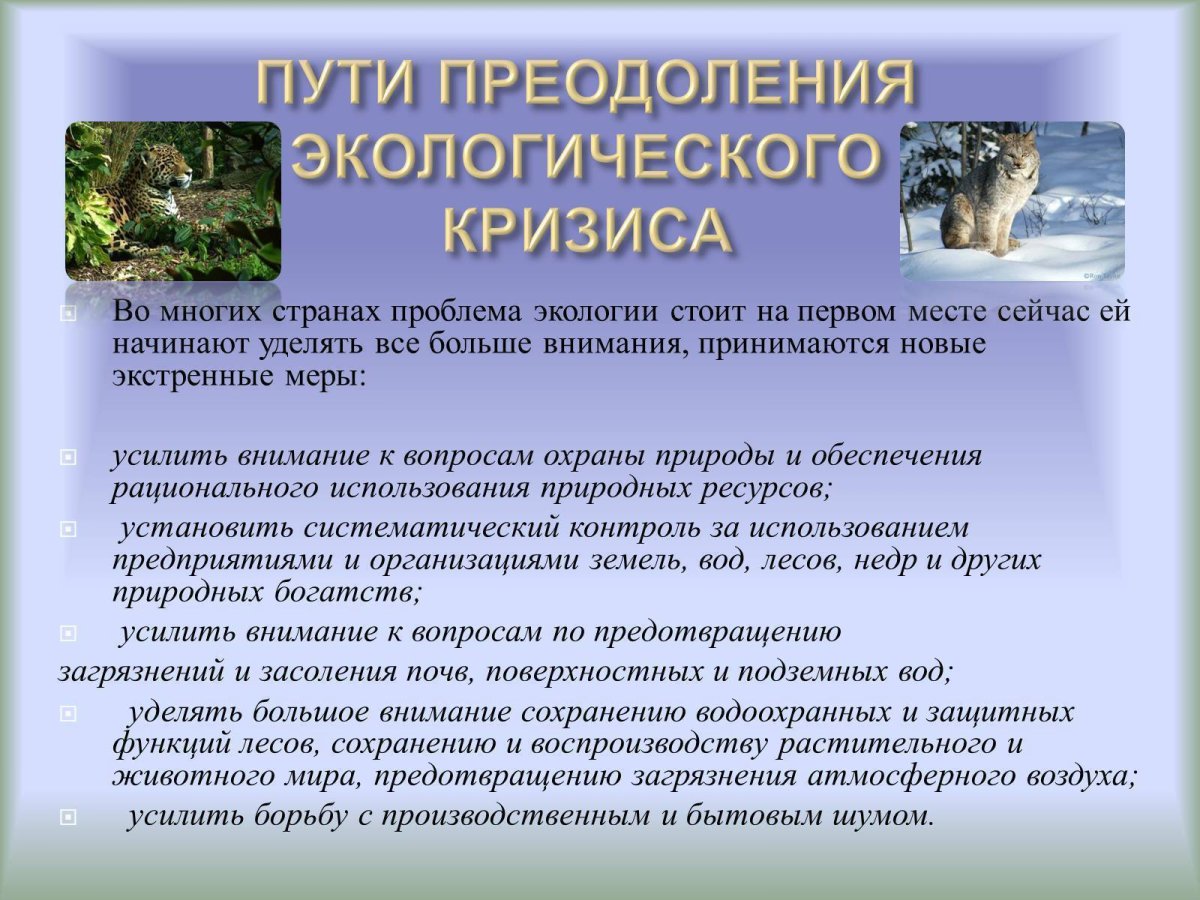 ПУТИ ПРЕОДОЛЕНИЯ ЭКОЛОГИЧЕСКОГО КРИЗИСА

Во многих странах проблема экологии стоит на первом месте сейчас ей начинают уделять все больше внимания, принимаются новые экстренные меры:

усилить внимание к вопросам охраны природы и обеспечения рационального использования природных ресурсов;

установить систематический контроль за использованием предприятиями и организациями земель, вод, лесов, недр и других природных богатств;

усилить внимание к вопросам по предотвращению загрязнений и засоления почв, поверхностных и подземных вод;

уделять большое внимание сохранению водоохранных и защитных функций лесов, сохранению и воспроизводству растительного и животного мира, предотвращению загрязнения атмосферного воздуха;

усилить борьбу с производственным и бытовым шумом.